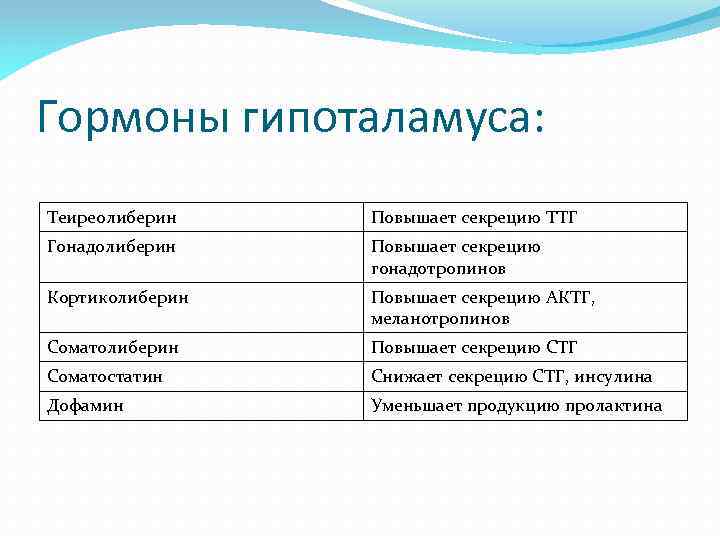 Гормоны гипоталамуса:

| Теиреолиберин | Повышает секрецию ТТГ |
|---|---|
| Гонадолиберин | Повышает секрецию гонадотропинов |
| Кортиколиберин | Повышает секрецию АКТГ, меланотропинов |
| Соматолиберин | Повышает секрецию СТГ |
| Соматостатин | Снижает секрецию СТГ, инсулина |
| Дофамин | Уменьшает продукцию пролактина |